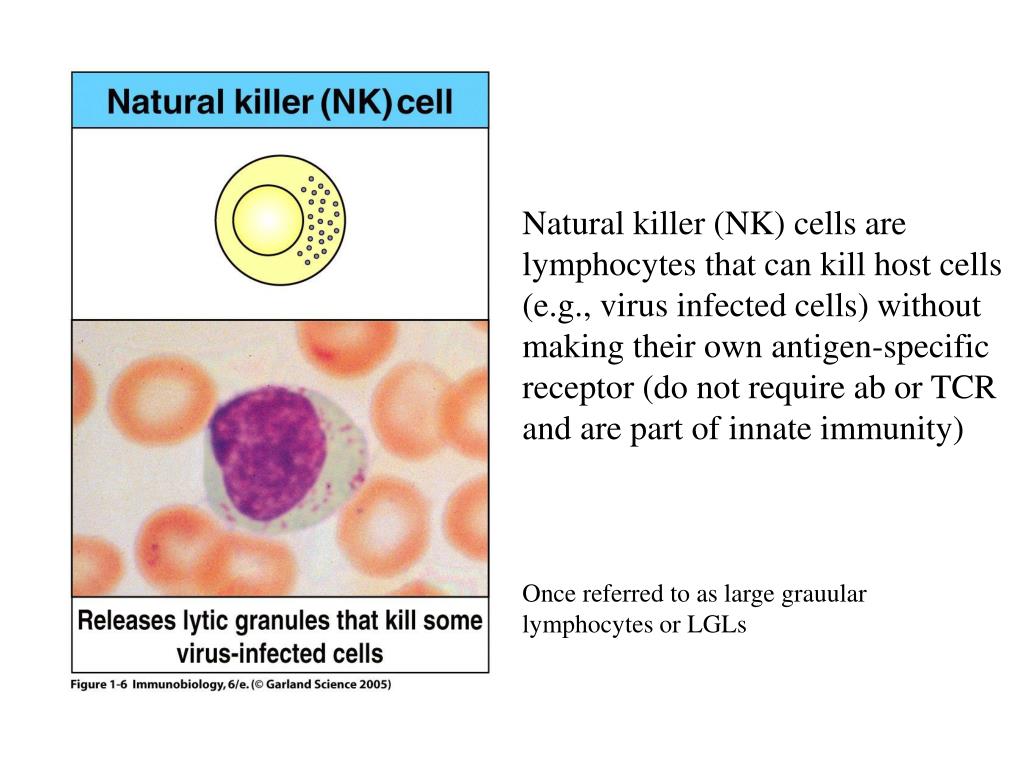 Natural killer (NK) cell

Releases lytic granules that kill some virus-infected cells

Figure 1-6 Immunobiology, 6/e. (© Garland Science 2005)

Natural killer (NK) cells are lymphocytes that can kill host cells (e.g., virus infected cells) without making their own antigen-specific receptor (do not require ab or TCR and are part of innate immunity)

Once referred to as large grauular lymphocytes or LGLs